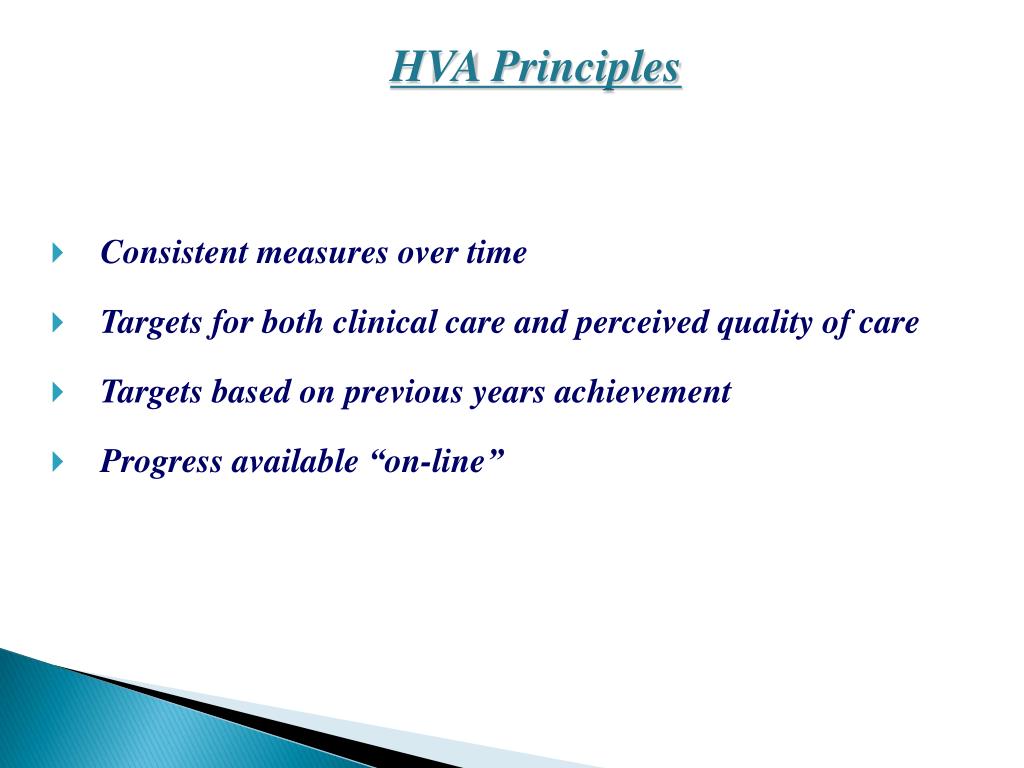 HVA Principles

Consistent measures over time

Targets for both clinical care and perceived quality of care

Targets based on previous years achievement

Progress available “on-line”